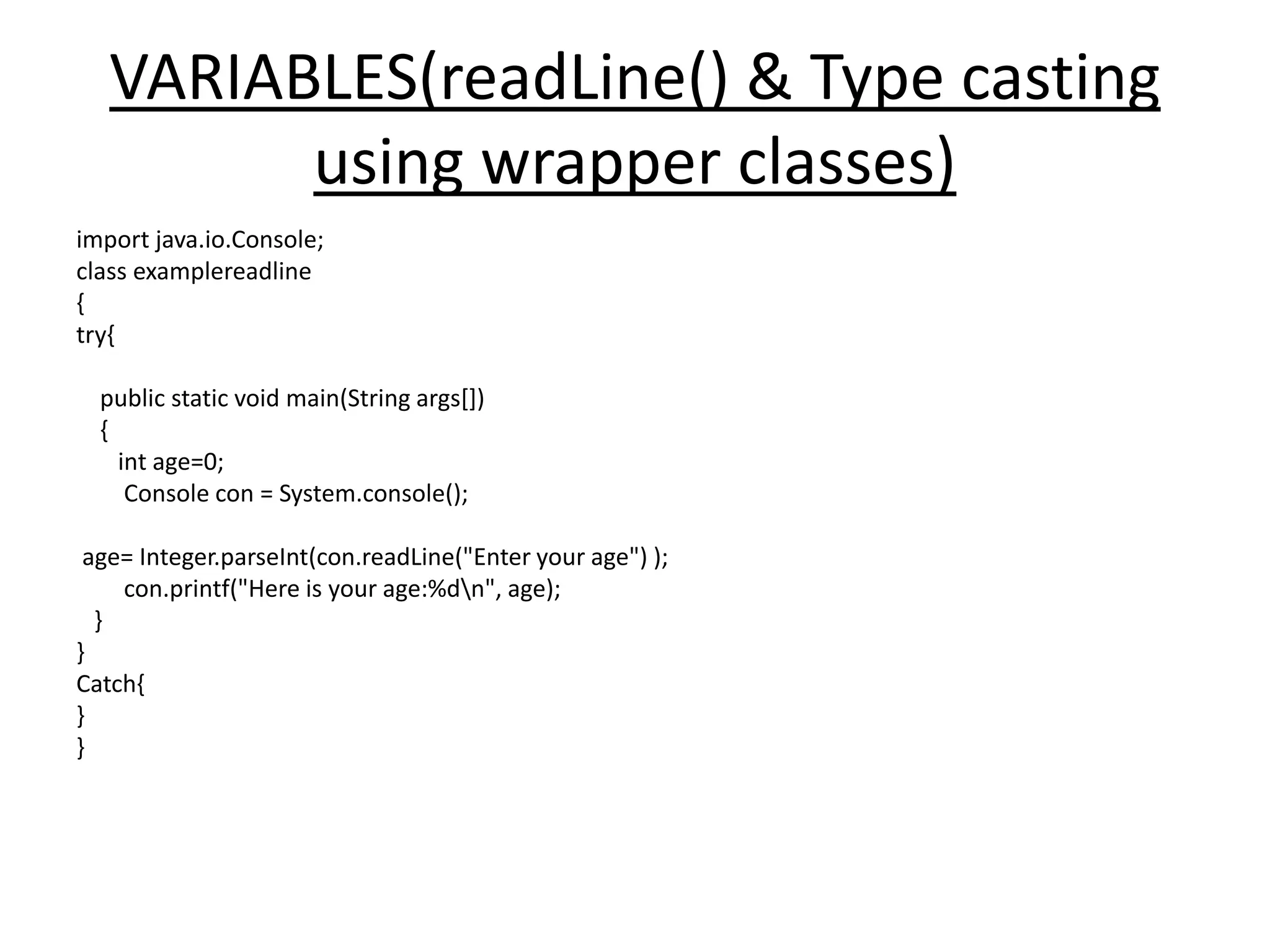 VARIABLES(readLine() & Type casting using wrapper classes)

import java.io.Console;
class examplereadline
{
try{

public static void main(String args[])
{
int age=0;
Console con = System.console();

age= Integer.parseInt(con.readLine("Enter your age") );
con.printf("Here is your age:%d\n", age);
}
}
Catch{
}
}